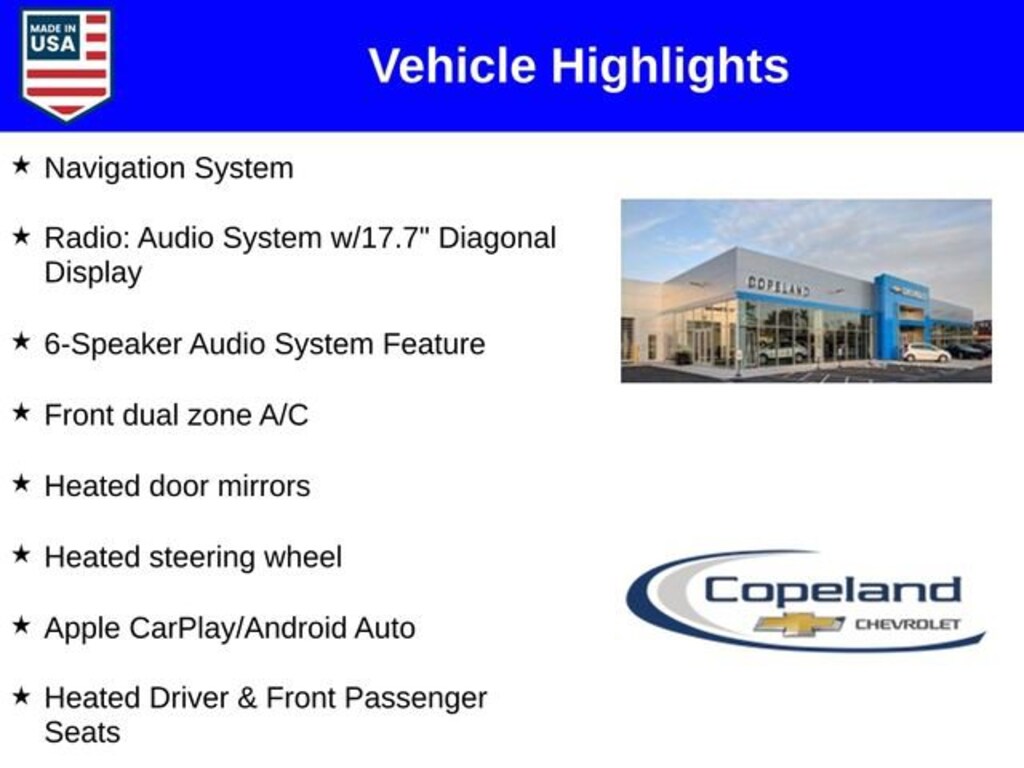 MADE IN USA

Vehicle Highlights

★ Navigation System

★ Radio: Audio System w/17.7" Diagonal Display

★ 6-Speaker Audio System Feature

★ Front dual zone A/C

★ Heated door mirrors

★ Heated steering wheel

★ Apple CarPlay/Android Auto

★ Heated Driver & Front Passenger Seats

COPELAND

Copeland CHEVROLET